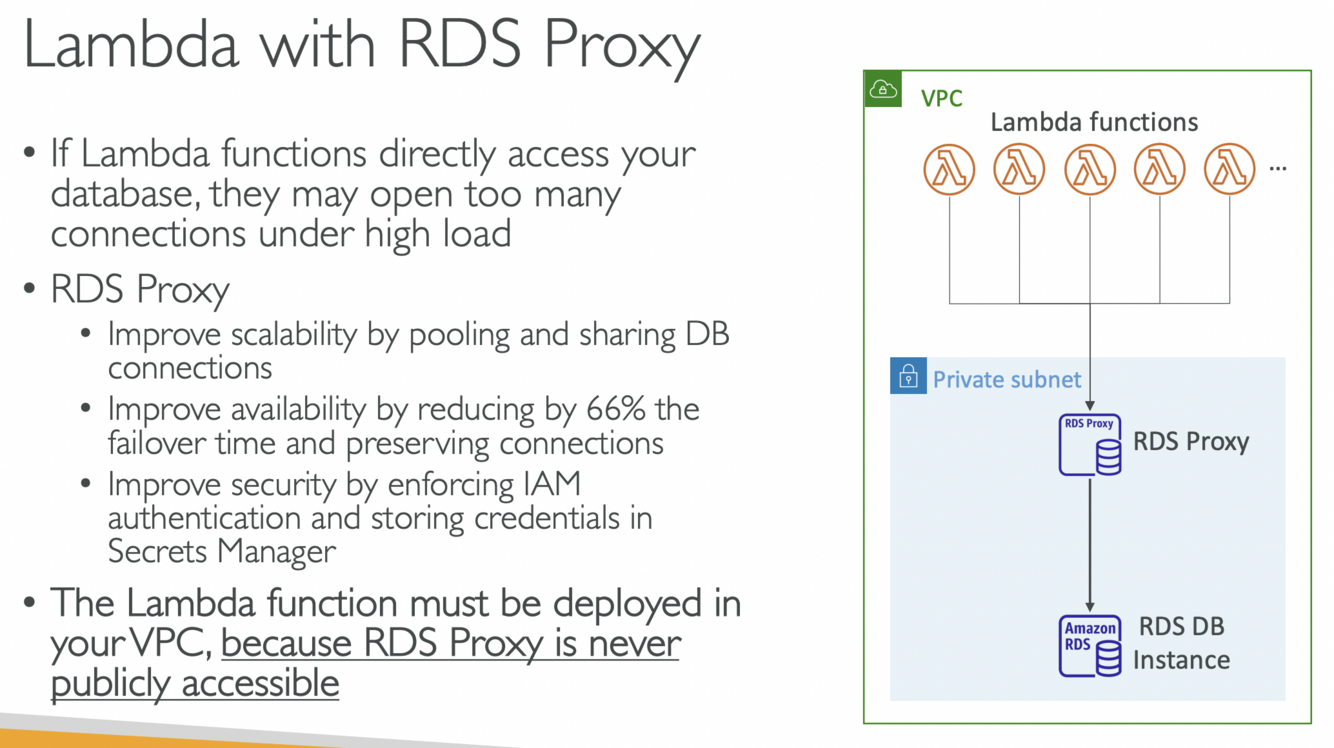 Lambda with RDS Proxy

• If Lambda functions directly access your database, they may open too many connections under high load

• RDS Proxy
  • Improve scalability by pooling and sharing DB connections
  • Improve availability by reducing by 66% the failover time and preserving connections
  • Improve security by enforcing IAM authentication and storing credentials in Secrets Manager

• The Lambda function must be deployed in your VPC, because RDS Proxy is never publicly accessible

VPC

Lambda functions

...

Private subnet

RDS Proxy

RDS Proxy

Amazon RDS

RDS DB Instance